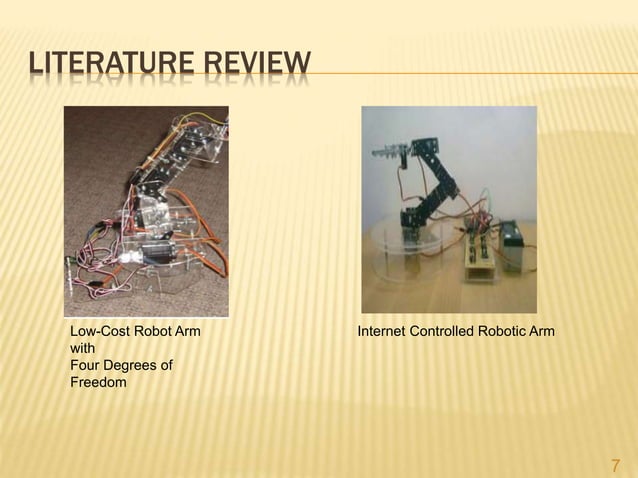 LITERATURE REVIEW

Low-Cost Robot Arm with Four Degrees of Freedom

Internet Controlled Robotic Arm

7